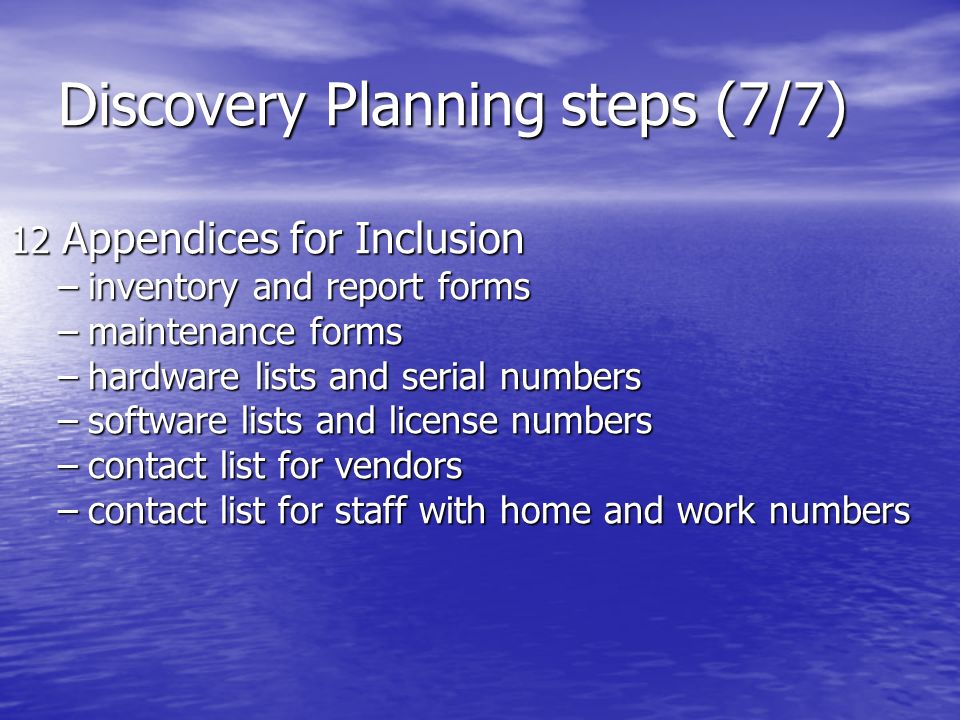 Discovery Planning steps (7/7)

12 Appendices for Inclusion
– inventory and report forms
– maintenance forms
– hardware lists and serial numbers
– software lists and license numbers
– contact list for vendors
– contact list for staff with home and work numbers